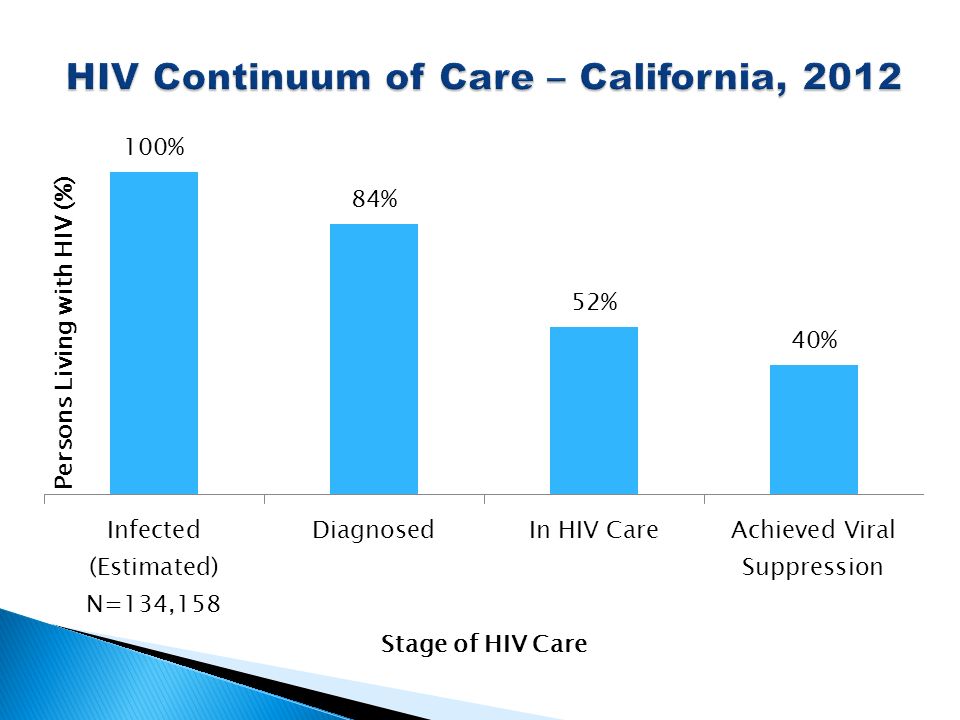 HIV Continuum of Care – California, 2012

Persons Living with HIV (%)

100%

84%

52%

40%

Infected (Estimated) N=134,158

Diagnosed

In HIV Care

Achieved Viral Suppression

Stage of HIV Care